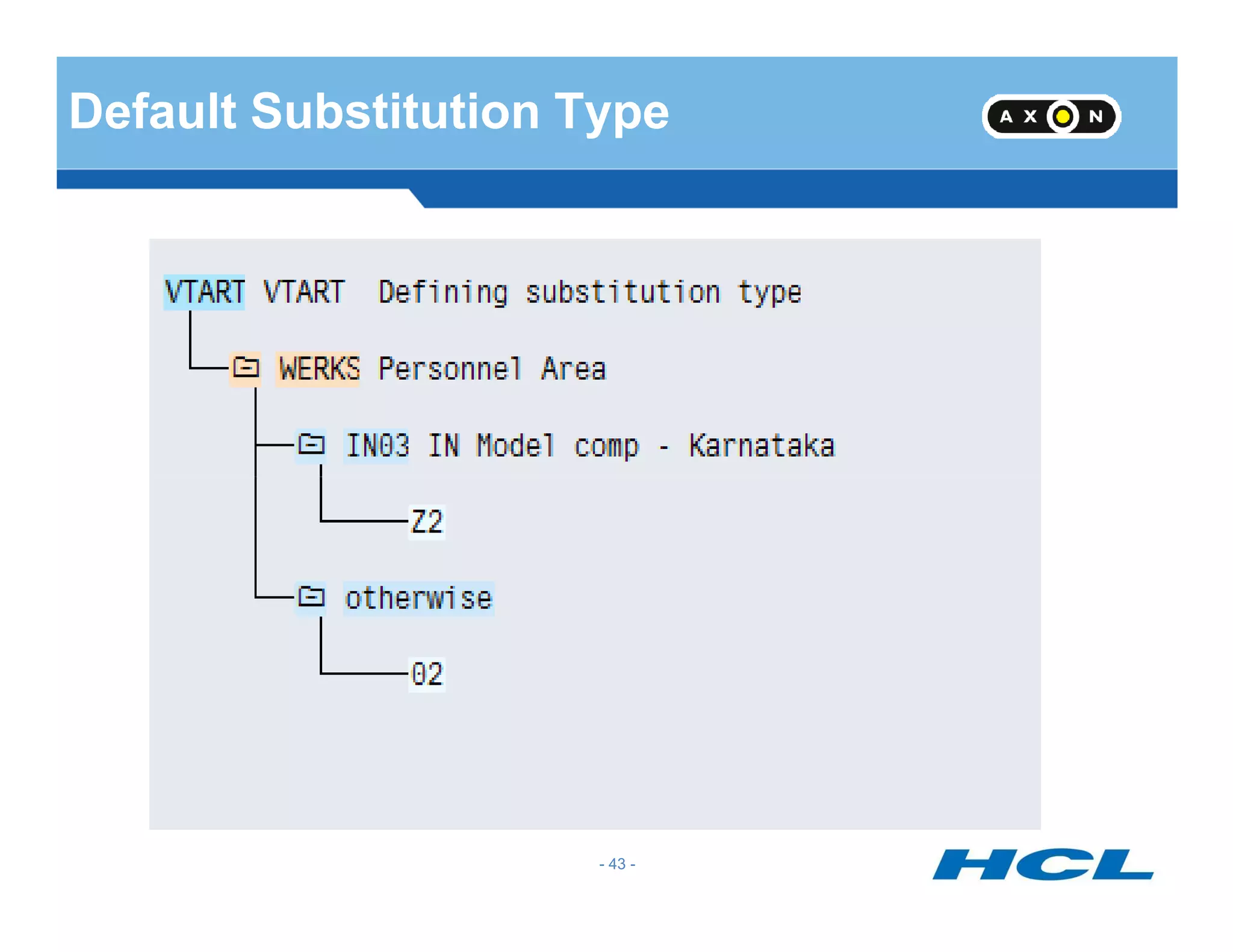 Default Substitution Type

AXON

VTART VTART Defining substitution type

WERKS Personnel Area

IN03 IN Model comp - Karnataka

Z2

otherwise

02

- 43 -

HCL